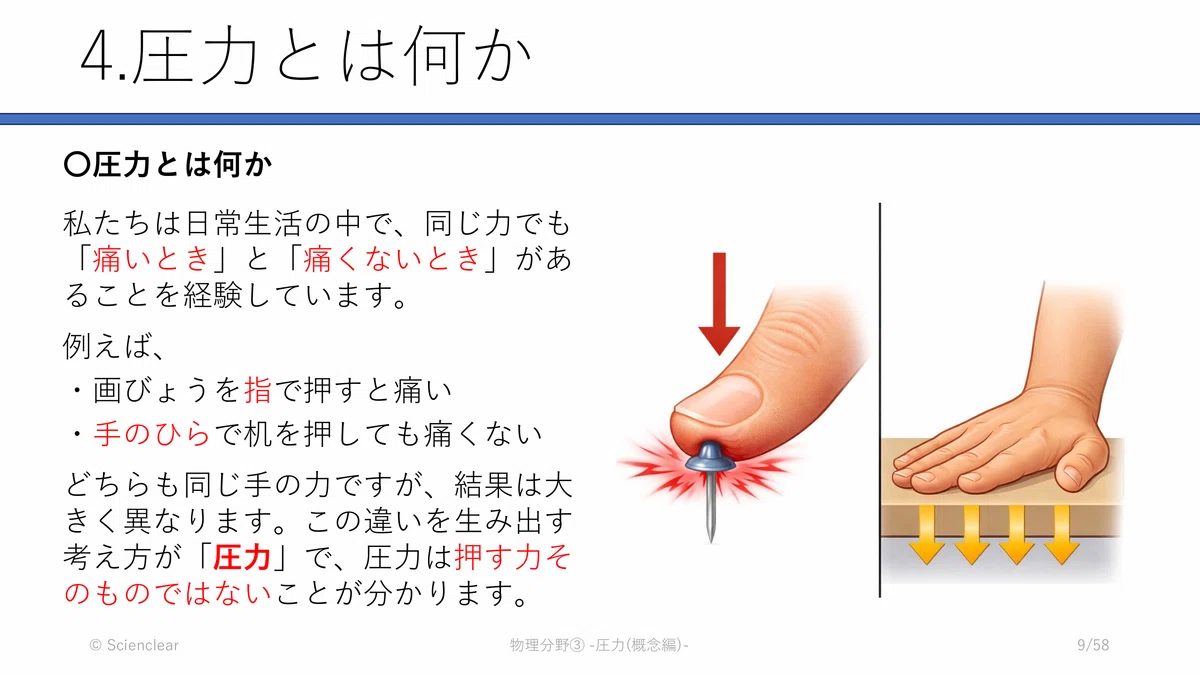 4.圧力とは何か

〇圧力とは何か

私たちは日常生活の中で、同じ力でも「痛いとき」と「痛くないとき」があることを経験しています。

例えば、

・画びょうを指で押すと痛い

・手のひらで机を押しても痛くない

どちらも同じ手の力ですが、結果は大きく異なります。この違いを生み出す考え方が「圧力」で、圧力は押す力そのものではないことが分かります。

© Scienclear

物理分野③ -圧力(概念編)-

9/58